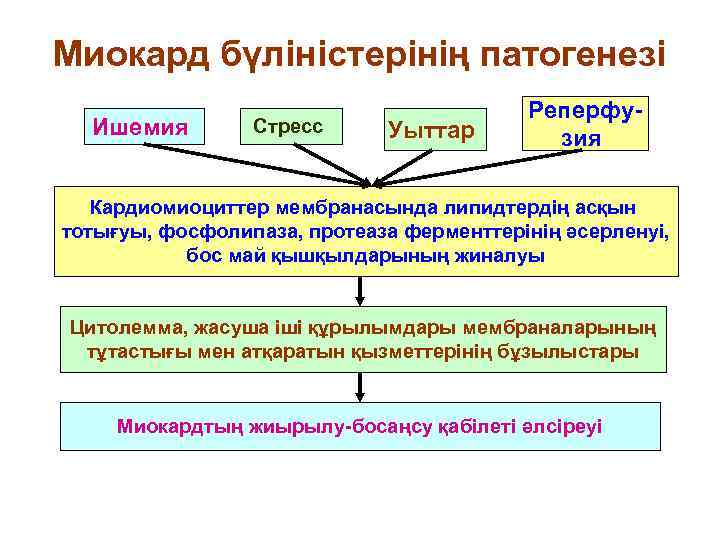 Миокард бүліністерінің патогенезі

Ишемия

Стресс

Уыттар

Реперфузия

Кардиомиоциттер мембранасында липидтердің асқын тотығуы, фосфолипаза, протеаза ферменттерінің әсерленуі, бос май қышқылдарының жиналуы

Цитолемма, жасуша іші құрылымдары мембраналарының тұтастығы мен атқаратын қызметтерінің бұзылыстары

Миокардтың жиырылу-босаңсу қабілеті әлсіреуі